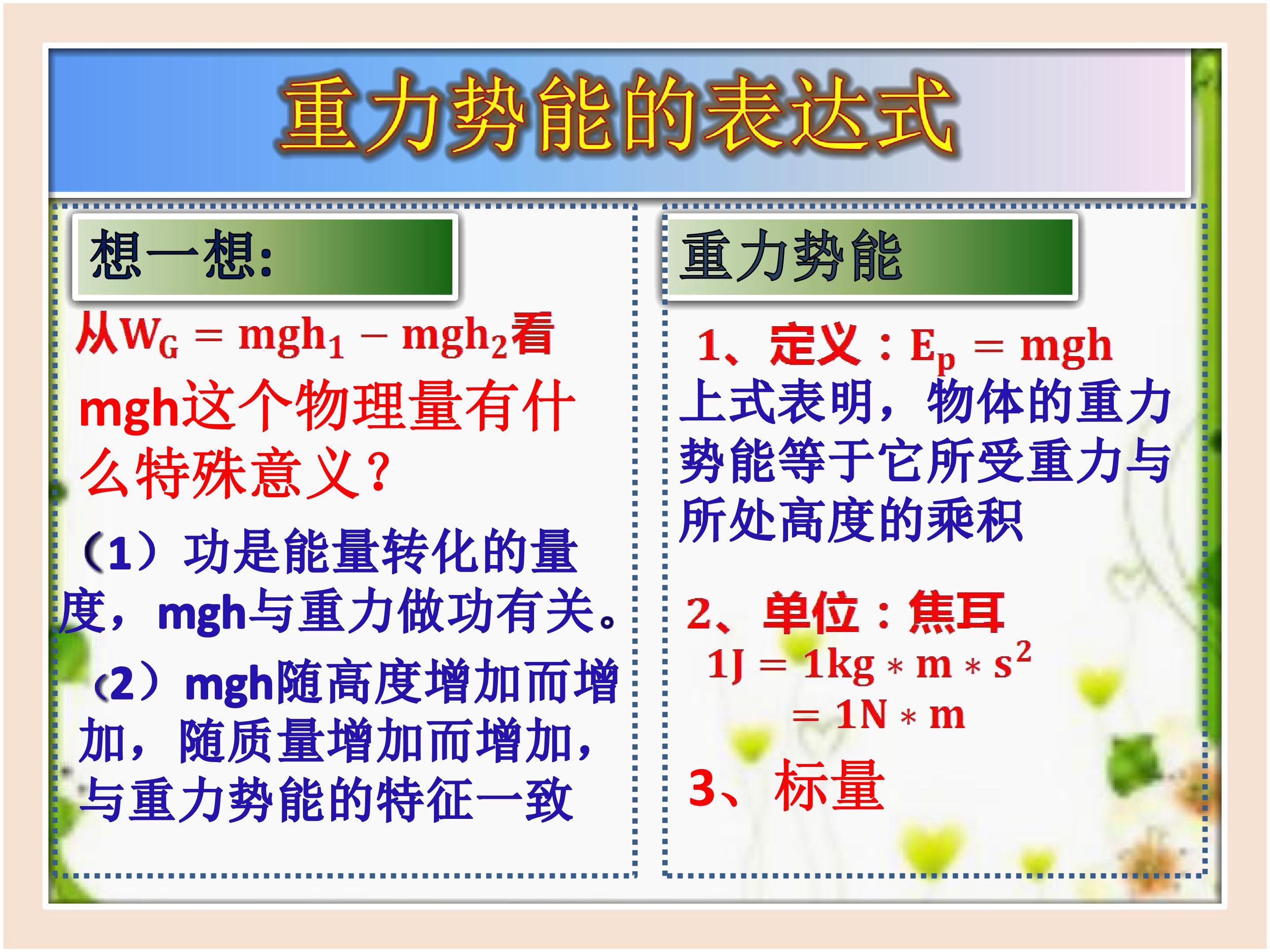 重力势能的表达式

想一想:

从$W_G = mgh_1 - mgh_2$看mgh这个物理量有什么特殊意义?

(1)功是能量转化的量度,mgh与重力做功有关。

(2)mgh随高度增加而增加,随质量增加而增加,与重力势能的特征一致

重力势能

1、定义:$E_p = mgh$
上式表明,物体的重力势能等于它所受重力与所处高度的乘积

2、单位:焦耳
$1J = 1kg * m * s^2$
$= 1N * m$

3、标量